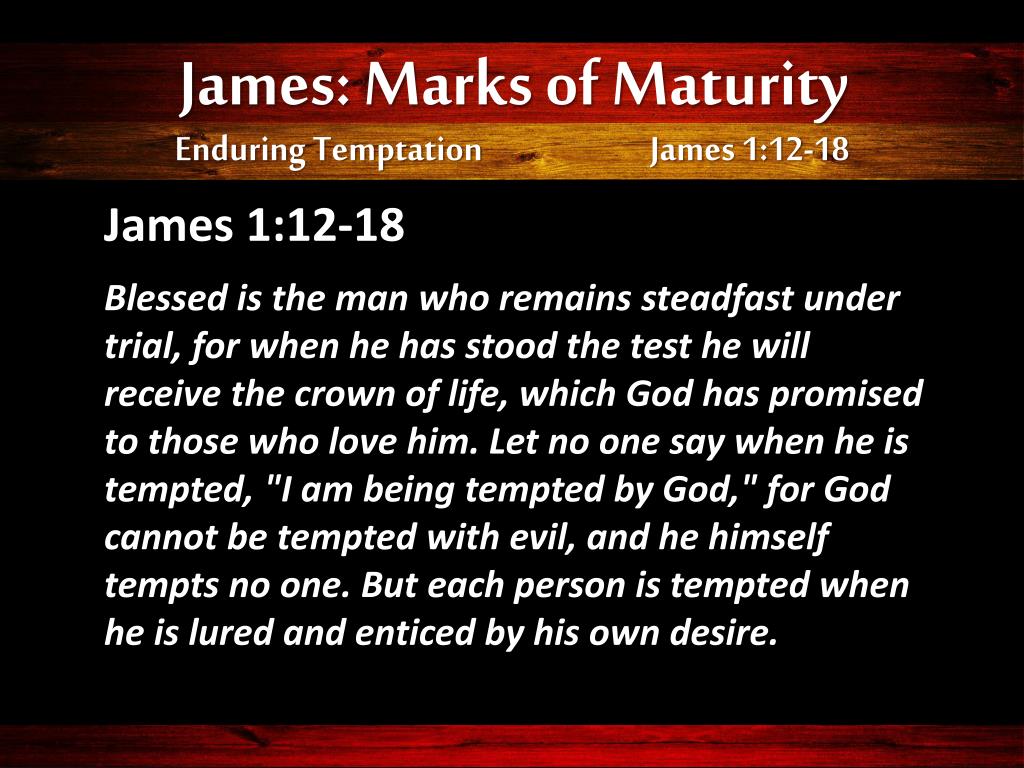 James: Marks of Maturity

Enduring Temptation James 1:12-18

James 1:12-18

Blessed is the man who remains steadfast under trial, for when he has stood the test he will receive the crown of life, which God has promised to those who love him. Let no one say when he is tempted, "I am being tempted by God," for God cannot be tempted with evil, and he himself tempts no one. But each person is tempted when he is lured and enticed by his own desire.